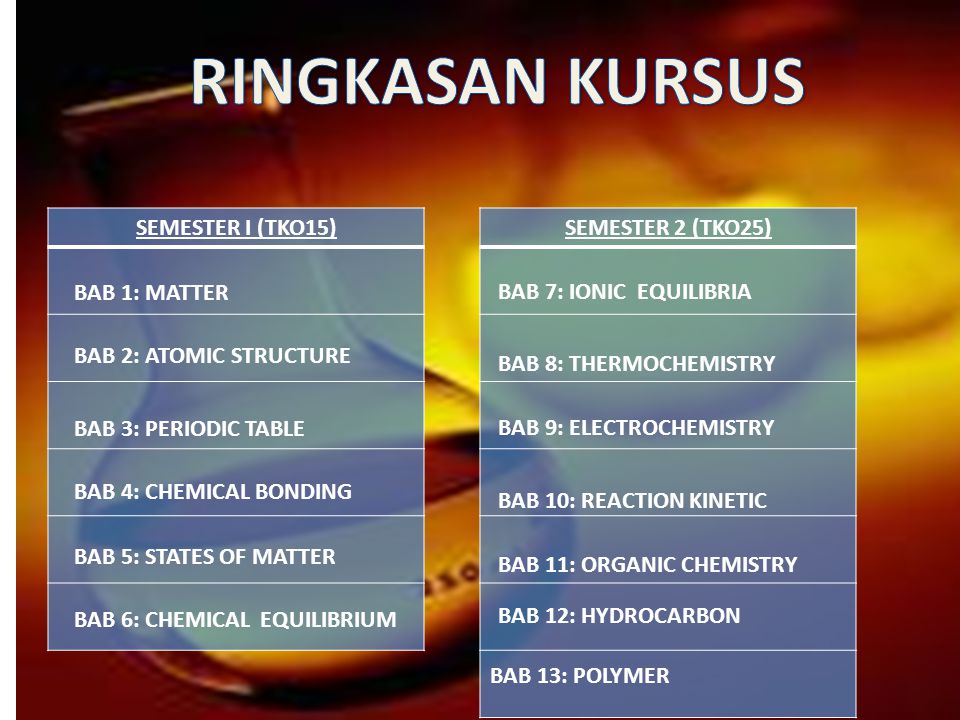 RINGKASAN KURSUS

| SEMESTER I (TKO15) |
|---|
| BAB 1: MATTER |
| BAB 2: ATOMIC STRUCTURE |
| BAB 3: PERIODIC TABLE |
| BAB 4: CHEMICAL BONDING |
| BAB 5: STATES OF MATTER |
| BAB 6: CHEMICAL EQUILIBRIUM |

| SEMESTER 2 (TKO25) |
|---|
| BAB 7: IONIC EQUILIBRIA |
| BAB 8: THERMOCHEMISTRY |
| BAB 9: ELECTROCHEMISTRY |
| BAB 10: REACTION KINETIC |
| BAB 11: ORGANIC CHEMISTRY |
| BAB 12: HYDROCARBON |
| BAB 13: POLYMER |